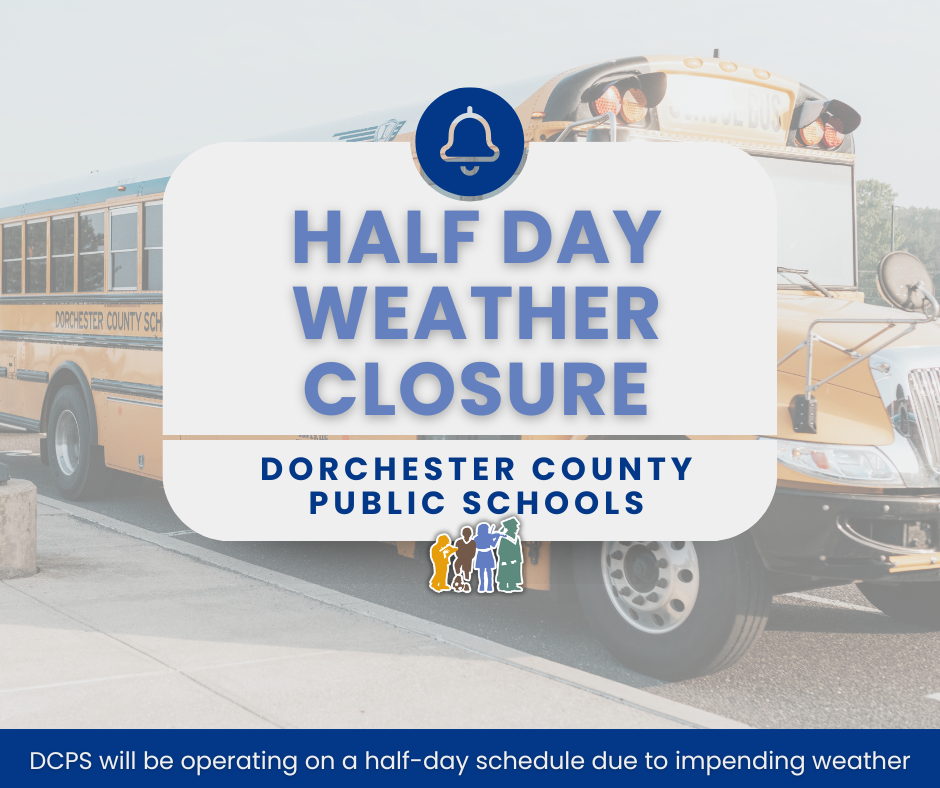 SCHOOL BUS

DORCHESTER COUNTY SCH

HALF DAY WEATHER CLOSURE

DORCHESTER COUNTY PUBLIC SCHOOLS

DCPS will be operating on a half-day schedule due to impending weather